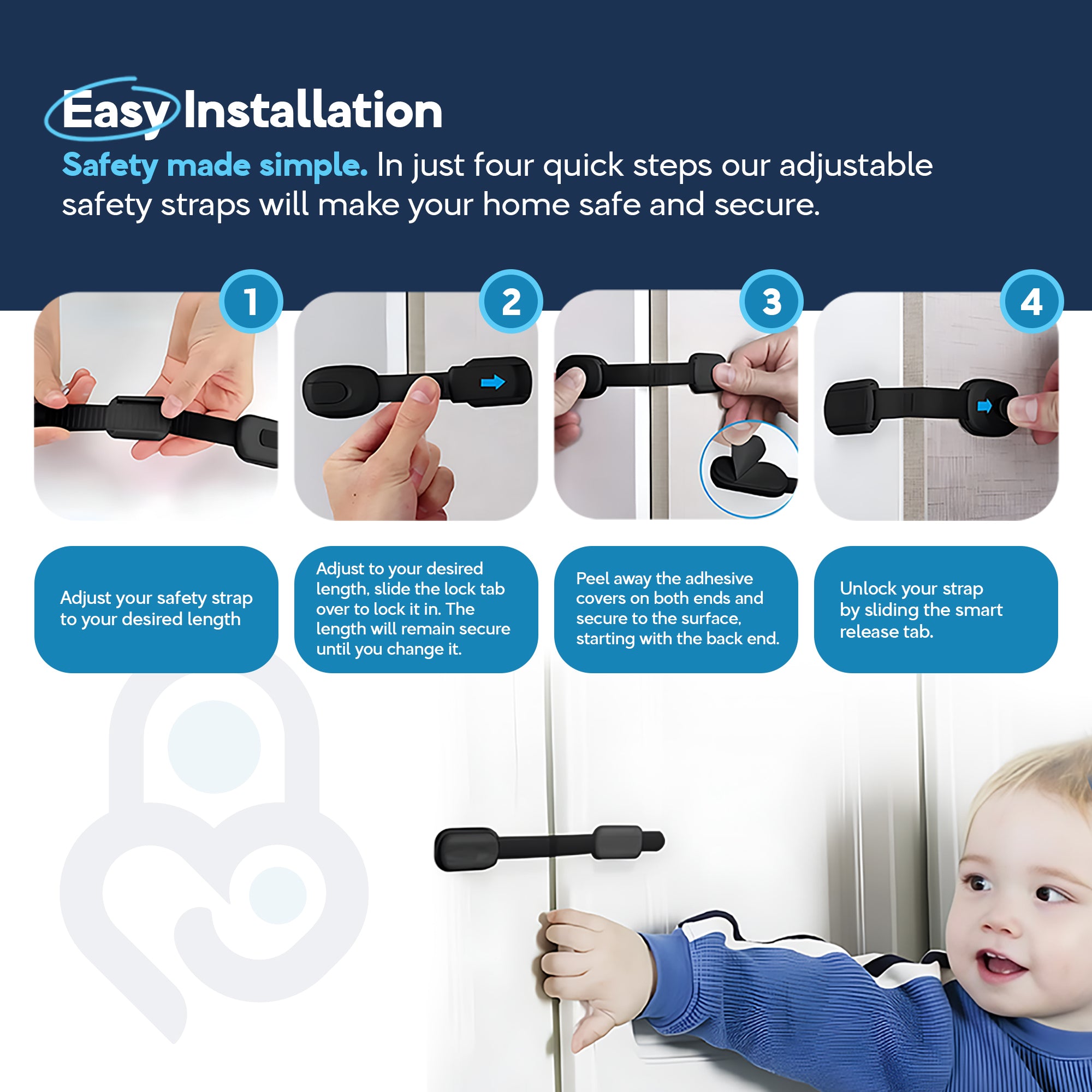 Easy Installation

Safety made simple. In just four quick steps our adjustable safety straps will make your home safe and secure.

1

2

3

4

Adjust your safety strap to your desired length

Adjust to your desired length, slide the lock tab over to lock it in. The length will remain secure until you change it.

Peel away the adhesive covers on both ends and secure to the surface, starting with the back end.

Unlock your strap by sliding the smart release tab.